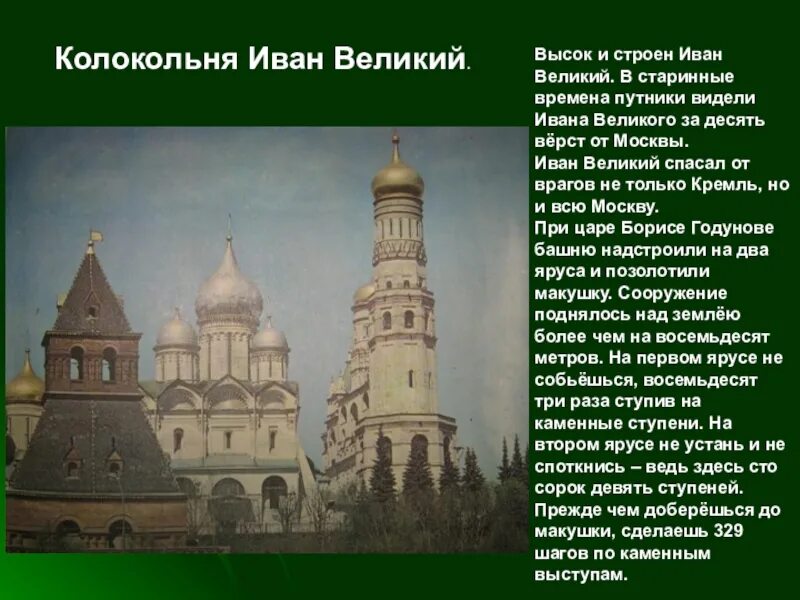 Колокольня Иван Великий.

Высок и строен Иван Великий. В старинные времена путники видели Ивана Великого за десять вёрст от Москвы.
Иван Великий спасал от врагов не только Кремль, но и всю Москву.
При царе Борисе Годунове башню надстроили на два яруса и позолотили макушку. Сооружение поднялось над землёю более чем на восемьдесят метров. На первом ярусе не собьёшься, восемьдесят три раза ступив на каменные ступени. На втором ярусе не устань и не споткнись – ведь здесь сто сорок девять ступеней. Прежде чем доберёшься до макушки, сделаешь 329 шагов по каменным выступам.